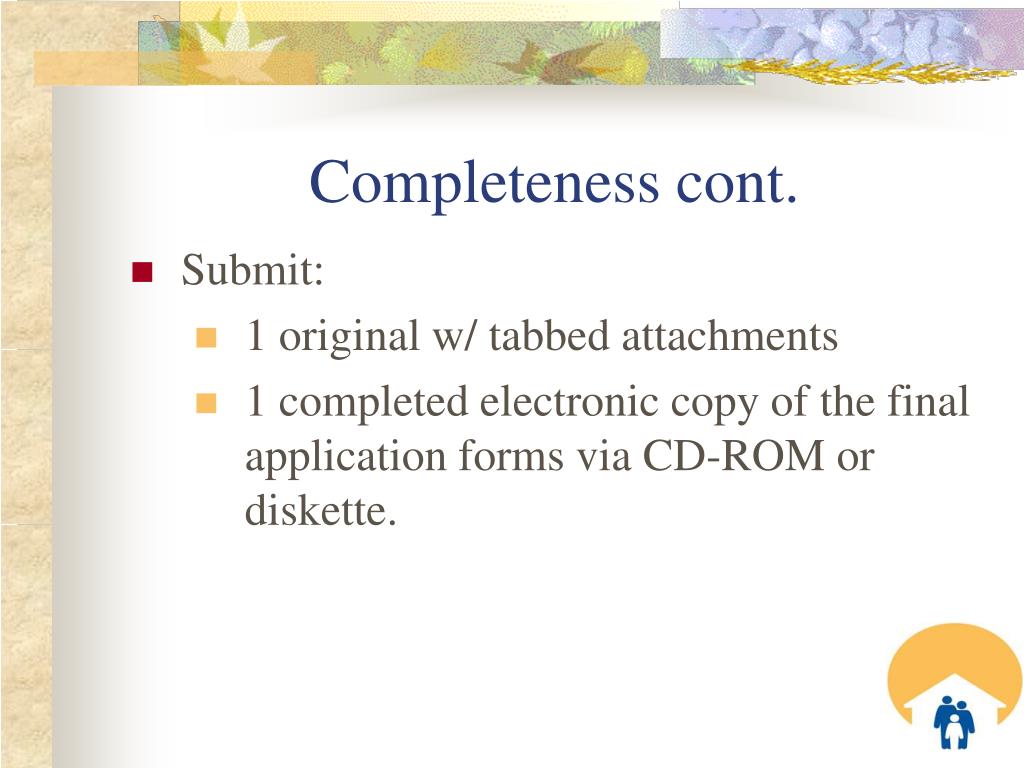 Completeness cont.

Submit:
1 original w/ tabbed attachments
1 completed electronic copy of the final application forms via CD-ROM or diskette.